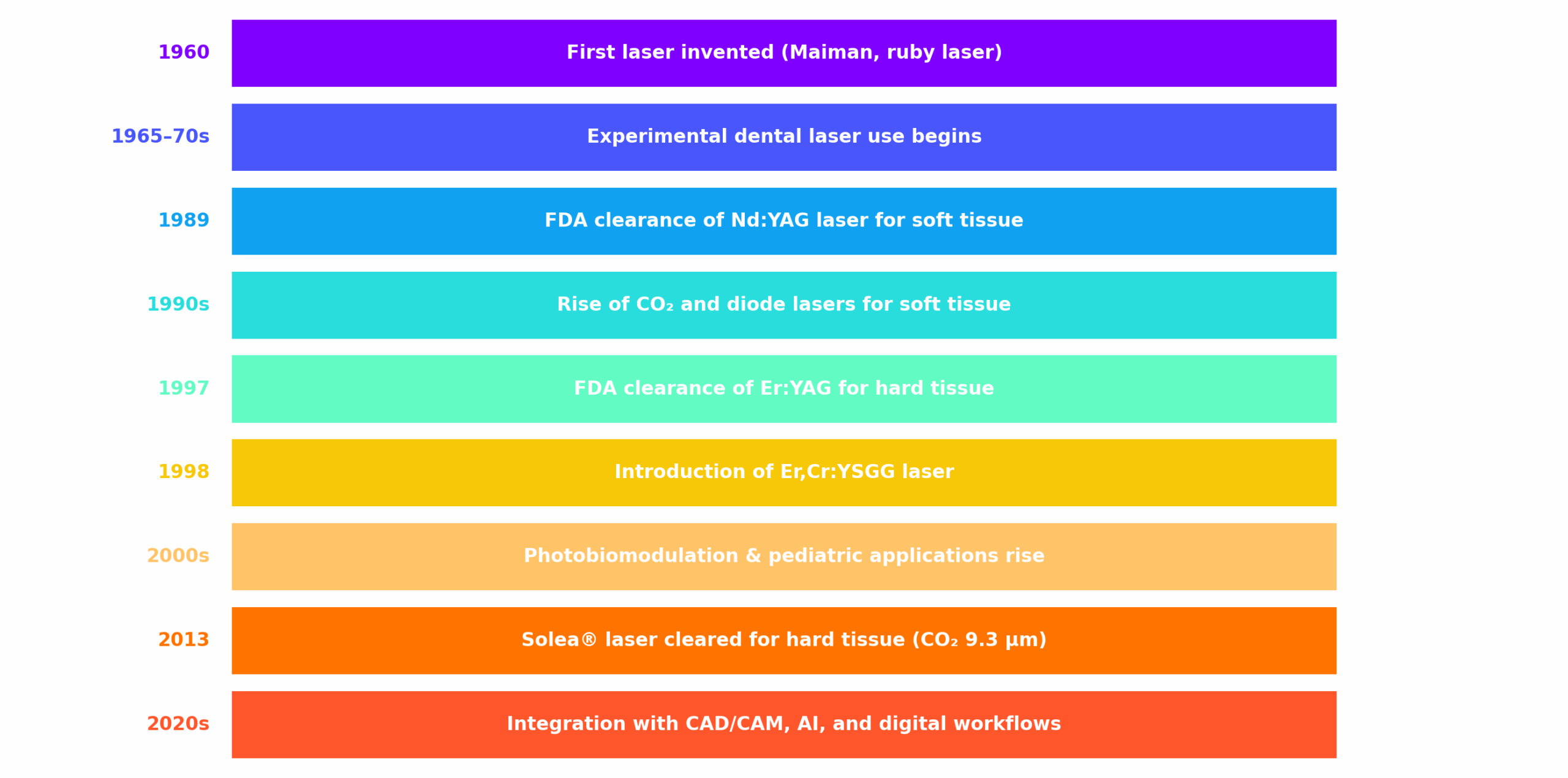 1960 First laser invented (Maiman, ruby laser)

1965–70s Experimental dental laser use begins

1989 FDA clearance of Nd:YAG laser for soft tissue

1990s Rise of $CO_2$ and diode lasers for soft tissue

1997 FDA clearance of Er:YAG for hard tissue

1998 Introduction of Er,Cr:YSGG laser

2000s Photobiomodulation & pediatric applications rise

2013 Solea® laser cleared for hard tissue ($CO_2$ 9.3 μm)

2020s Integration with CAD/CAM, AI, and digital workflows